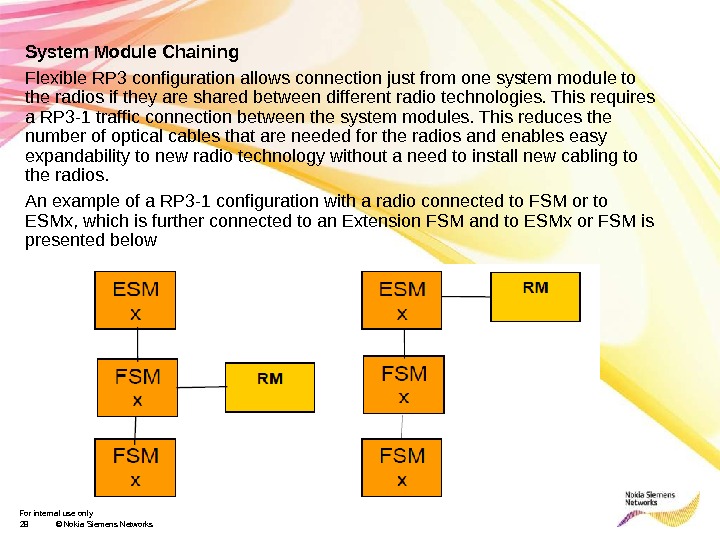 System Module Chaining

Flexible RP3 configuration allows connection just from one system module to the radios if they are shared between different radio technologies. This requires a RP3-1 traffic connection between the system modules. This reduces the number of optical cables that are needed for the radios and enables easy expandability to new radio technology without a need to install new cabling to the radios.

An example of a RP3-1 configuration with a radio connected to FSM or to ESMx, which is further connected to an Extension FSM and to ESMx or FSM is presented below

ESM x

FSM x

RM

FSM x

ESM x

RM

FSM x

FSM x

For internal use only
28 © Nokia Siemens Networks

Nokia Siemens Networks